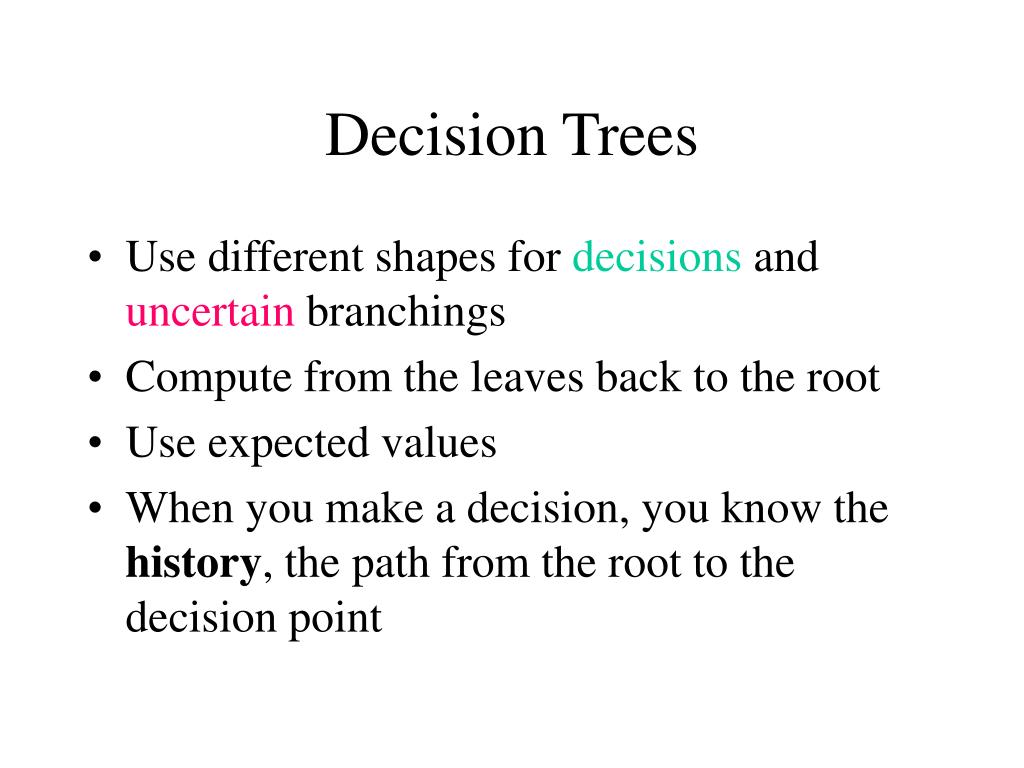 Decision Trees

• Use different shapes for decisions and uncertain branchings
• Compute from the leaves back to the root
• Use expected values
• When you make a decision, you know the history, the path from the root to the decision point